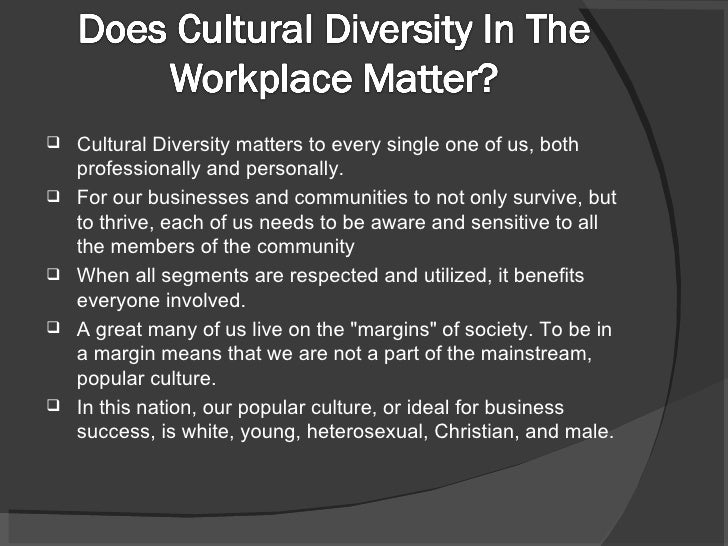 Does Cultural Diversity In The Workplace Matter?

❑ Cultural Diversity matters to every single one of us, both professionally and personally.
❑ For our businesses and communities to not only survive, but to thrive, each of us needs to be aware and sensitive to all the members of the community
❑ When all segments are respected and utilized, it benefits everyone involved.
❑ A great many of us live on the "margins" of society. To be in a margin means that we are not a part of the mainstream, popular culture.
❑ In this nation, our popular culture, or ideal for business success, is white, young, heterosexual, Christian, and male.